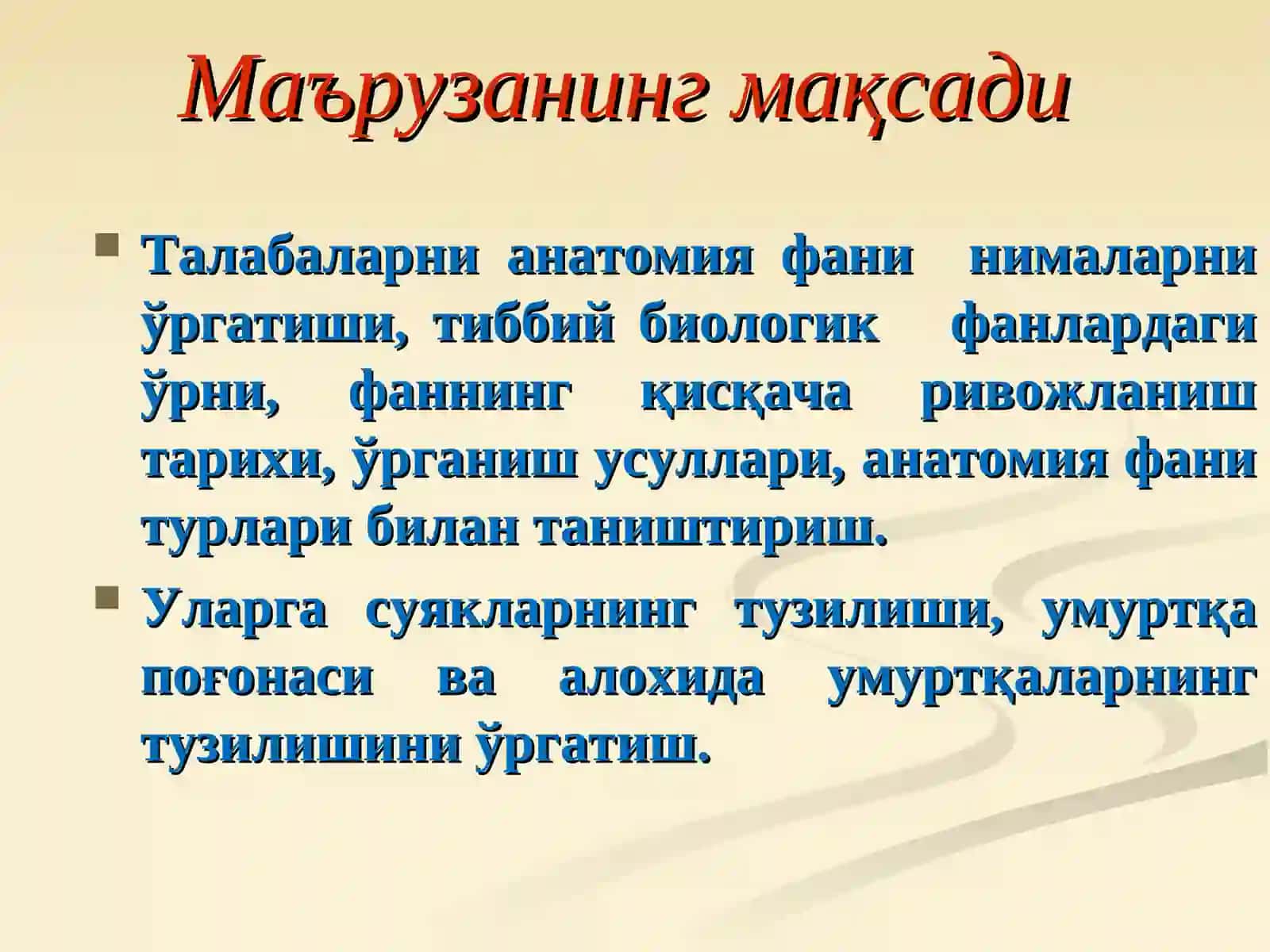 Маърузанинг мақсади

Талабаларни анатомия фани нималарни ўргатиши, тиббий биологик фанлардаги ўрни, фаннинг қисқача ривожланиш тарихи, ўрганиш усуллари, анатомия фани турлари билан таништириш.

Уларга суякларнинг тузилиши, умуртқа поғонаси ва алохида умуртқаларнинг тузилишини ўргатиш.